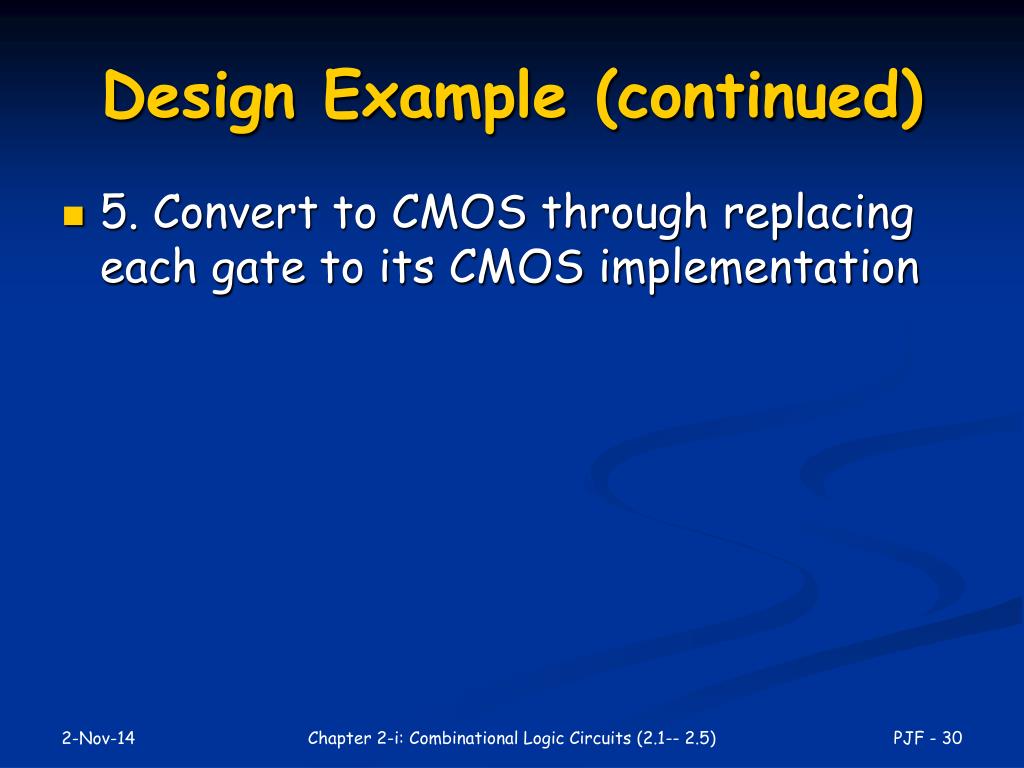 Design Example (continued)

5. Convert to CMOS through replacing each gate to its CMOS implementation

2-Nov-14

Chapter 2-i: Combinational Logic Circuits (2.1-- 2.5)

PJF - 30